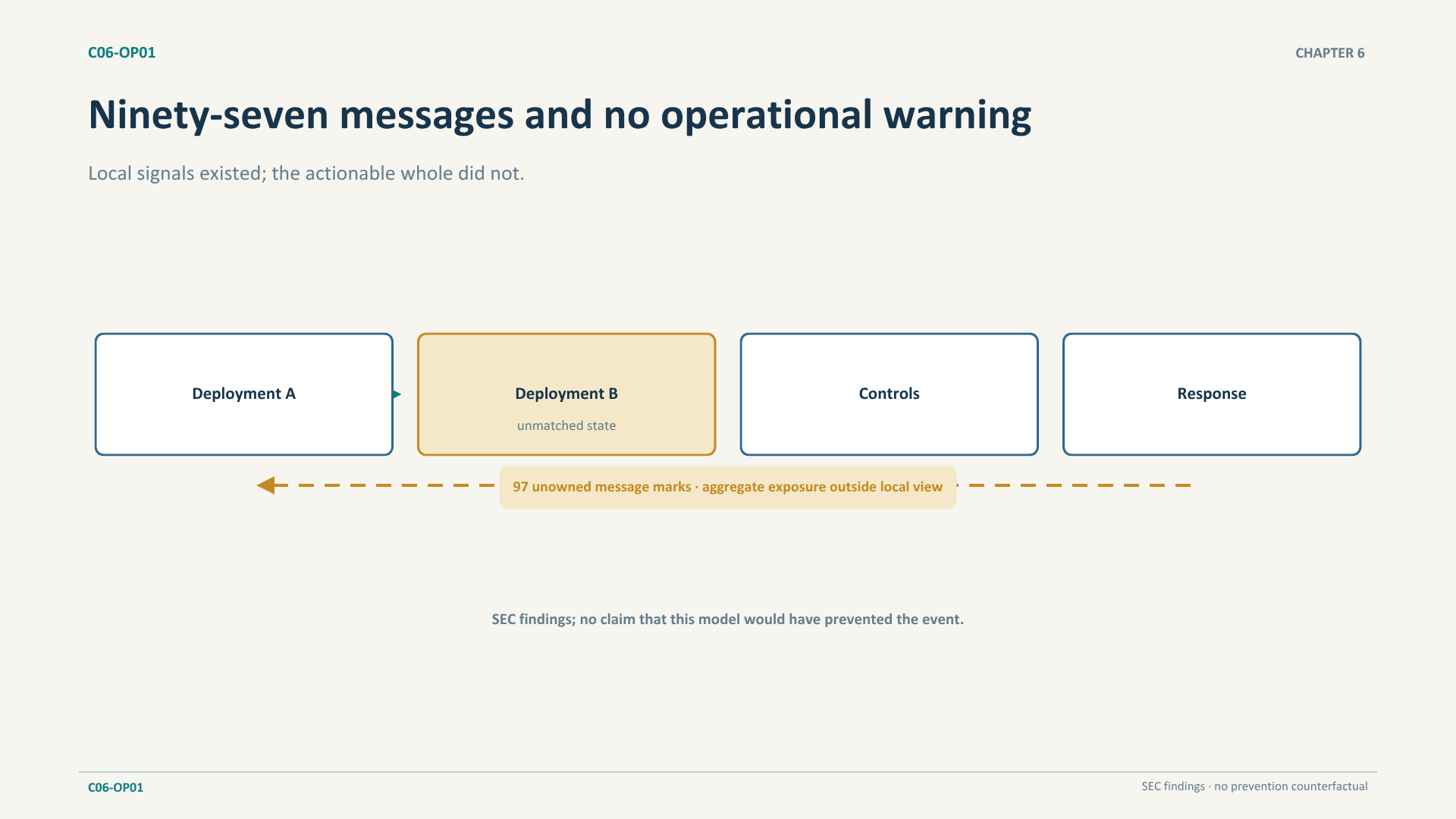 C06-OP01

CHAPTER 6

Ninety-seven messages and no operational warning

Local signals existed; the actionable whole did not.

Deployment A

Deployment B

unmatched state

Controls

Response

97 unowned message marks · aggregate exposure outside local view

SEC findings; no claim that this model would have prevented the event.

C06-OP01

SEC findings · no prevention counterfactual